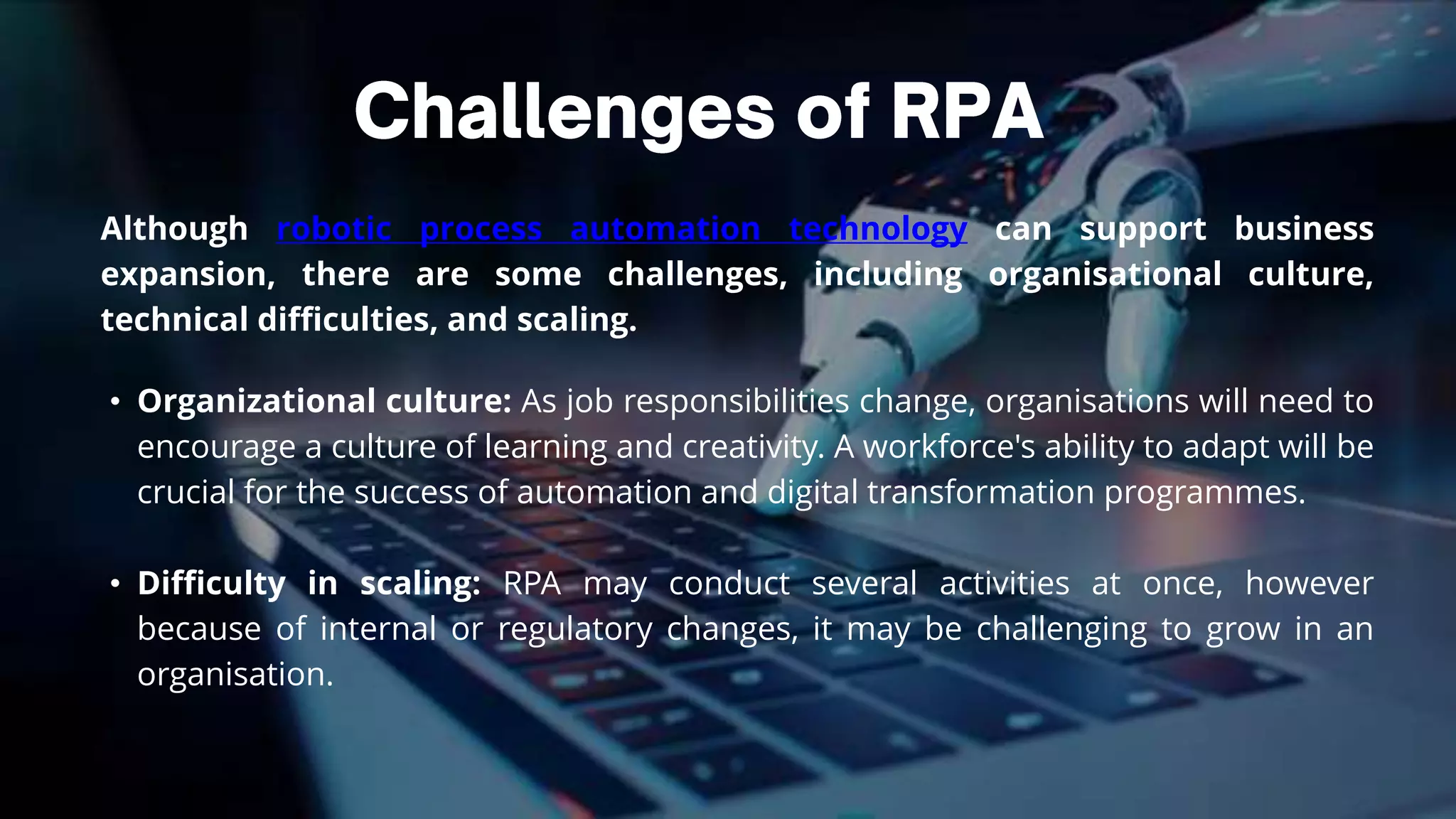 Challenges of RPA

Although robotic process automation technology can support business expansion, there are some challenges, including organisational culture, technical difficulties, and scaling.

• Organizational culture: As job responsibilities change, organisations will need to encourage a culture of learning and creativity. A workforce's ability to adapt will be crucial for the success of automation and digital transformation programmes.

• Difficulty in scaling: RPA may conduct several activities at once, however because of internal or regulatory changes, it may be challenging to grow in an organisation.